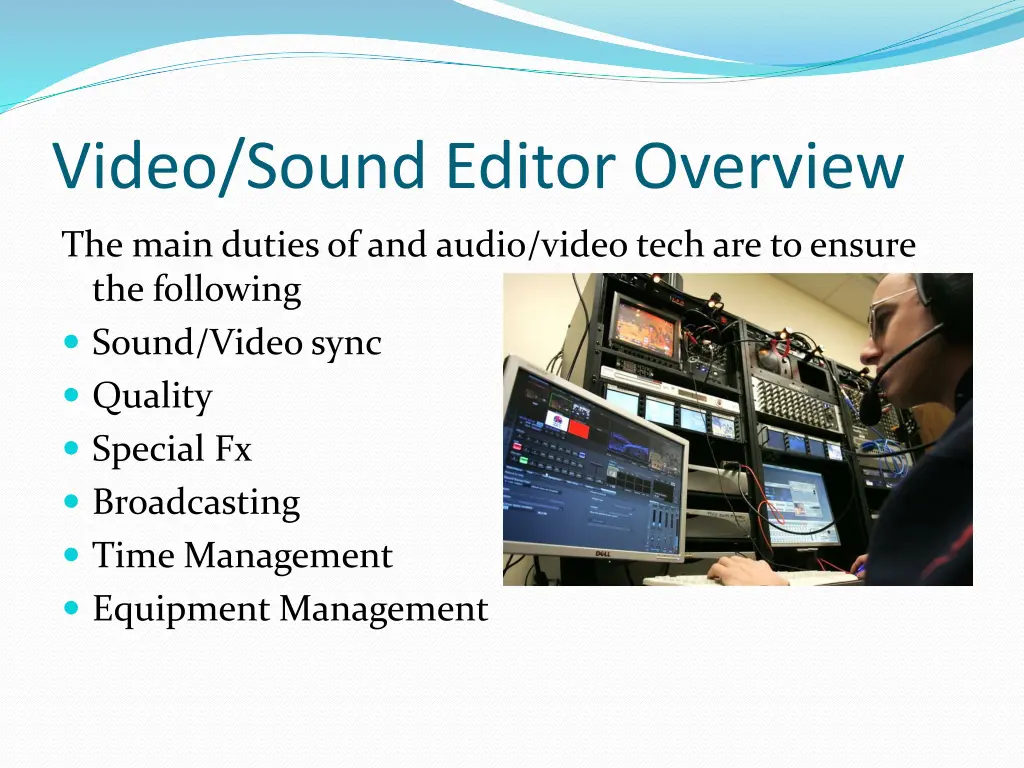 Video/Sound Editor Overview

The main duties of and audio/video tech are to ensure the following

- Sound/Video sync
- Quality
- Special Fx
- Broadcasting
- Time Management
- Equipment Management

DELL